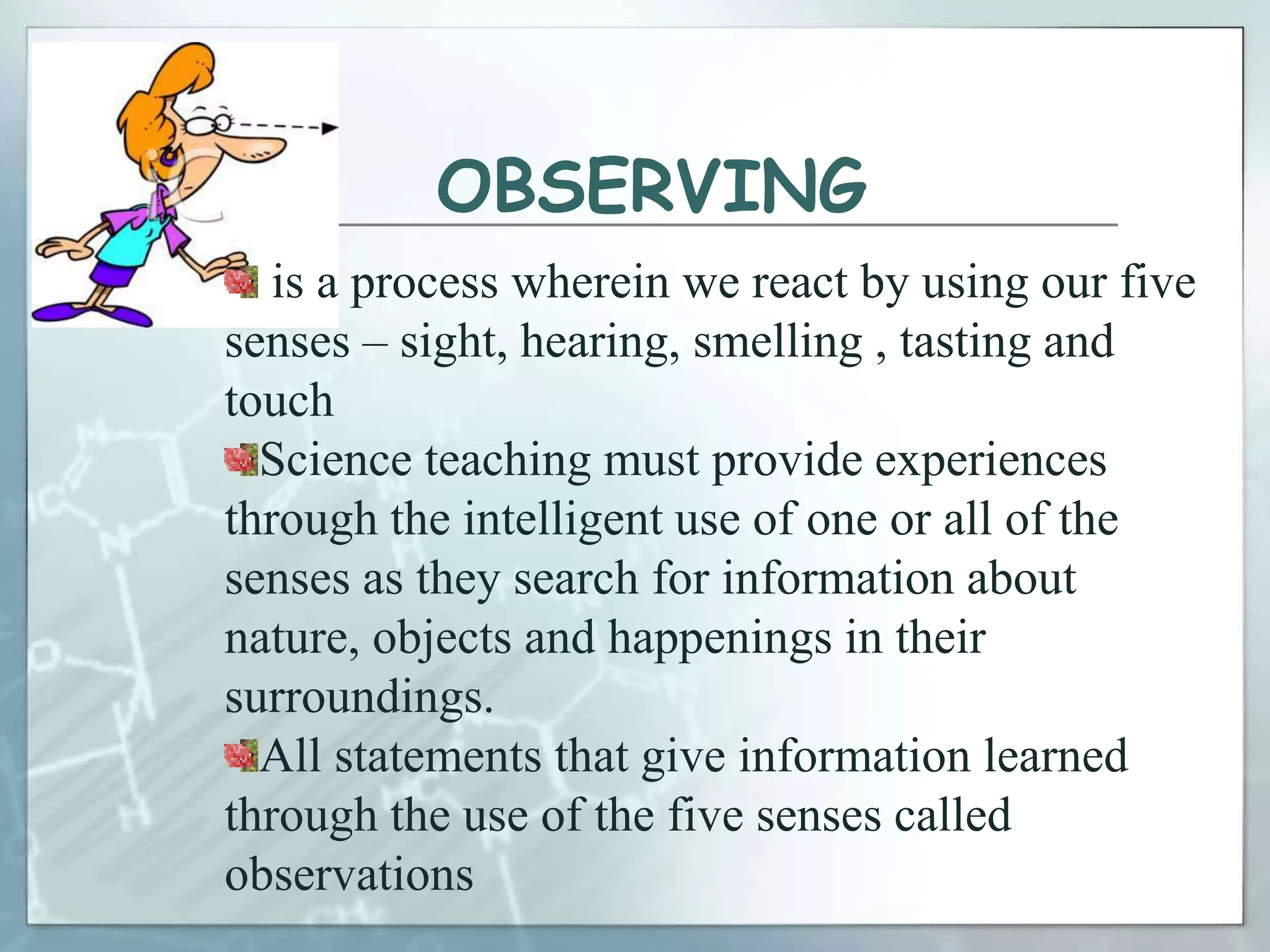 OBSERVING

is a process wherein we react by using our five senses – sight, hearing, smelling , tasting and touch

Science teaching must provide experiences through the intelligent use of one or all of the senses as they search for information about nature, objects and happenings in their surroundings.

All statements that give information learned through the use of the five senses called observations